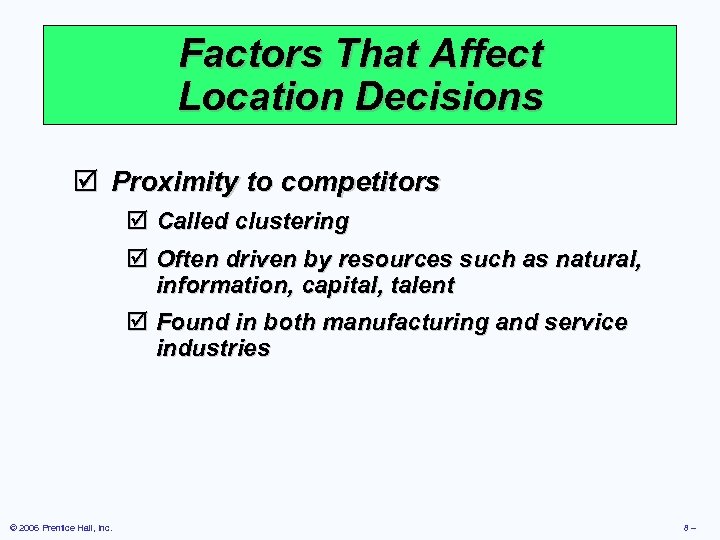 Factors That Affect Location Decisions

☑ Proximity to competitors

☑ Called clustering

☑ Often driven by resources such as natural, information, capital, talent

☑ Found in both manufacturing and service industries

© 2006 Prentice Hall, Inc.

8 –